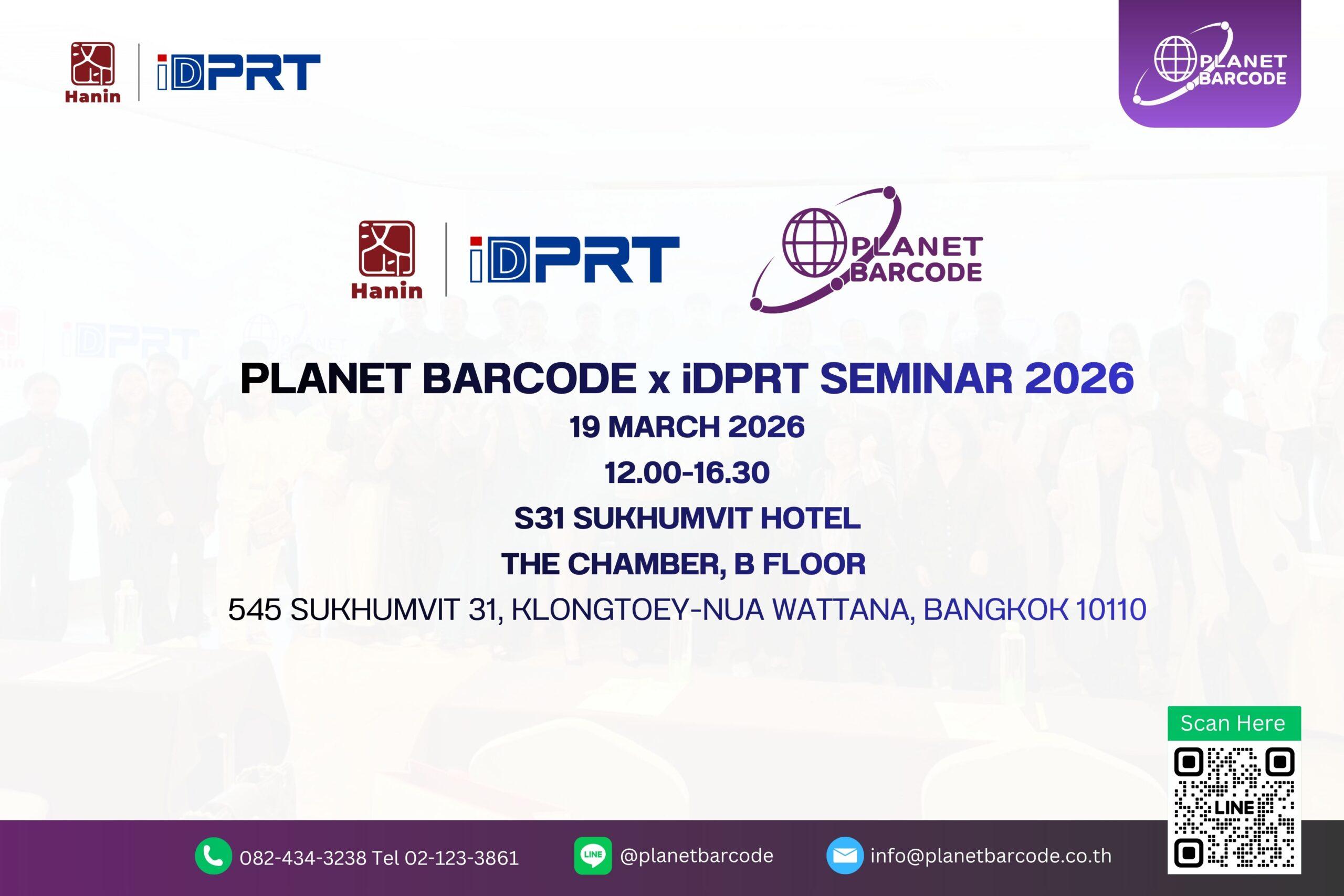 Hanin iDPRT

PLANET BARCODE

Hanin iDPRT

PLANET BARCODE

PLANET BARCODE x iDPRT SEMINAR 2026

19 MARCH 2026

12.00-16.30

S31 SUKHUMVIT HOTEL

THE CHAMBER, B FLOOR

545 SUKHUMVIT 31, KLONGTOEY-NUA WATTANA, BANGKOK 10110

Scan Here

LINE

082-434-3238 Tel 02-123-3861

LINE @planetbarcode

info@planetbarcode.co.th